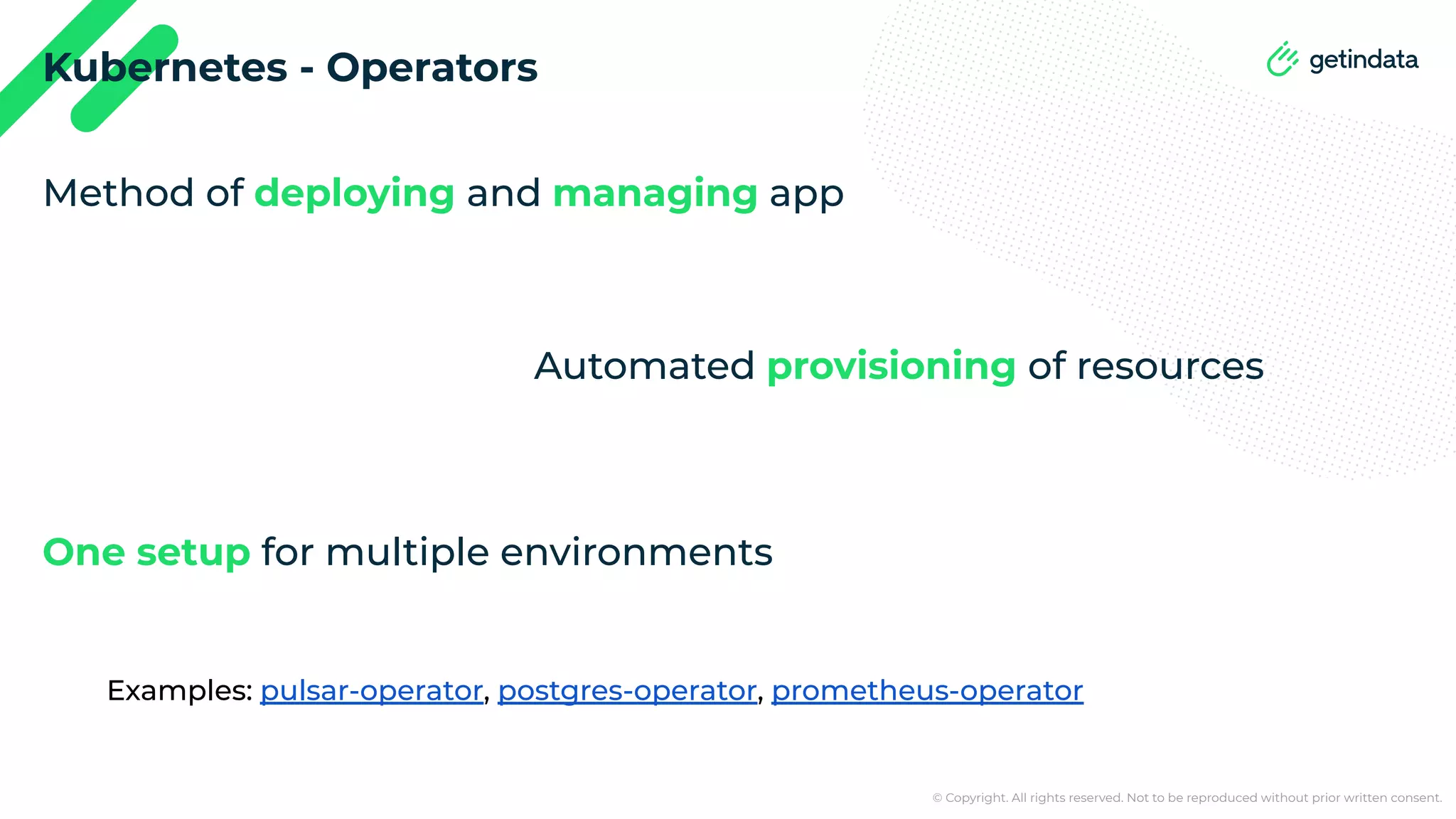 Kubernetes - Operators

getindata

Method of deploying and managing app

Automated provisioning of resources

One setup for multiple environments

Examples: pulsar-operator, postgres-operator, prometheus-operator

© Copyright. All rights reserved. Not to be reproduced without prior written consent.